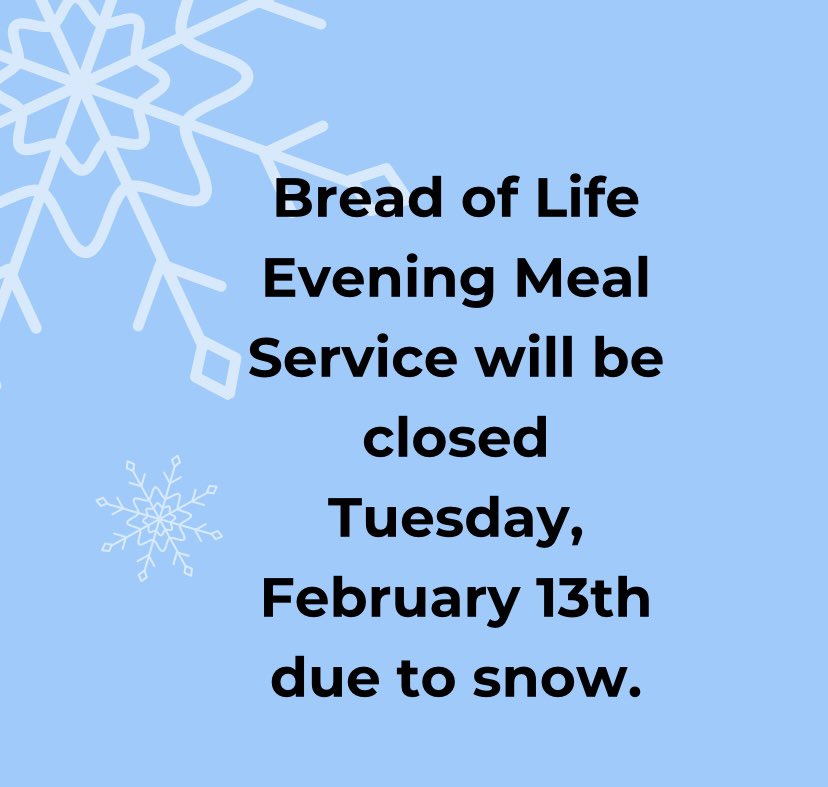 Bread of Life Evening Meal Service will be closed Tuesday, February 13th due to snow.